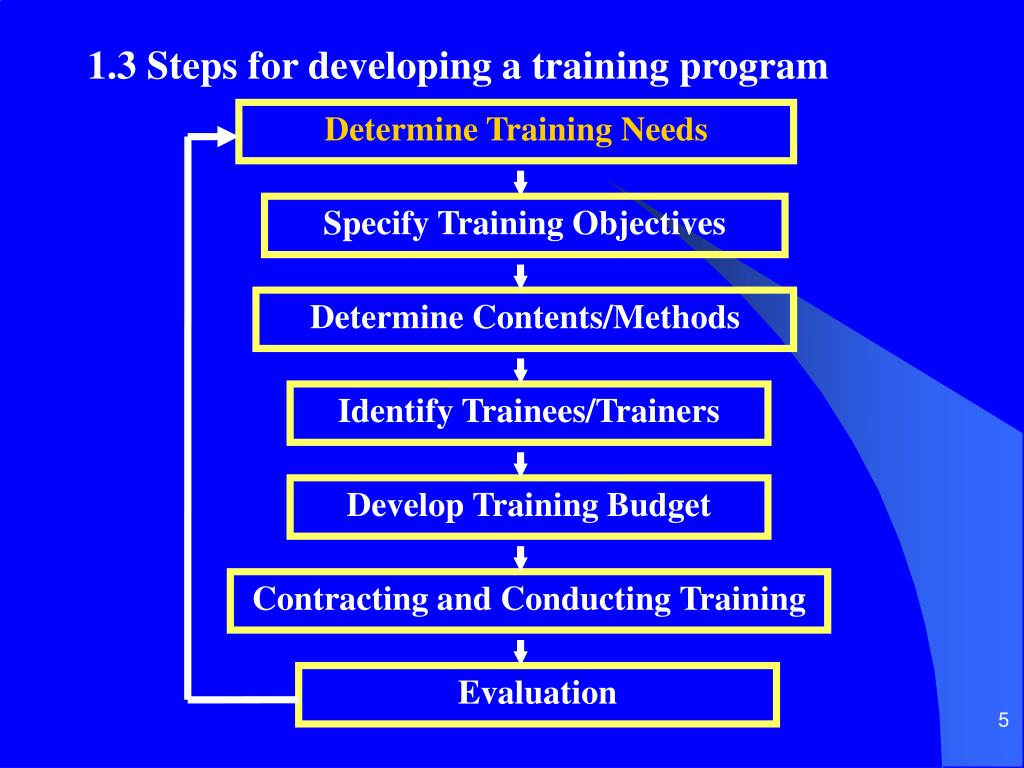 1.3 Steps for developing a training program

Determine Training Needs

Specify Training Objectives

Determine Contents/Methods

Identify Trainees/Trainers

Develop Training Budget

Contracting and Conducting Training

Evaluation

5